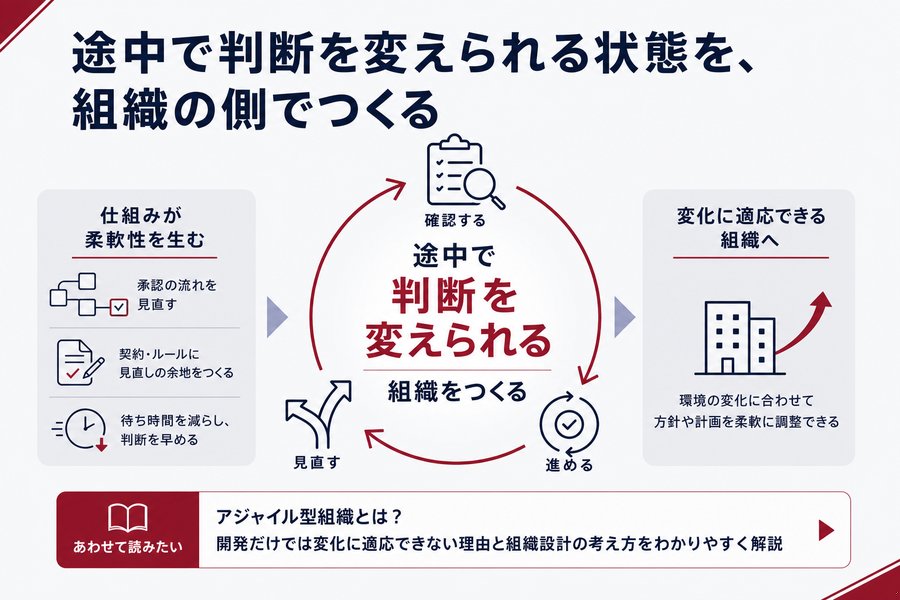 途中で判断を変えられる状態を、
組織の側でつくる

仕組みが
柔軟性を生む

承認の流れを
見直す

契約・ルールに
見直しの余地をつくる

待ち時間を減らし、
判断を早める

確認する

途中で
判断を
変えられる

組織をつくる

見直す

進める

変化に適応できる
組織へ

環境の変化に合わせて
方針や計画を柔軟に調整できる

あわせて読みたい

アジャイル型組織とは？
開発だけでは変化に適応できない理由と組織設計の考え方をわかりやすく解説